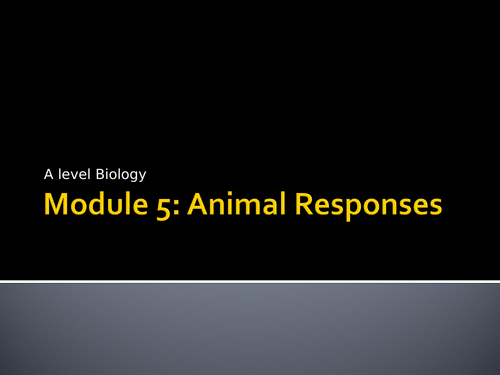 A level Biology

Module 5: Animal Responses